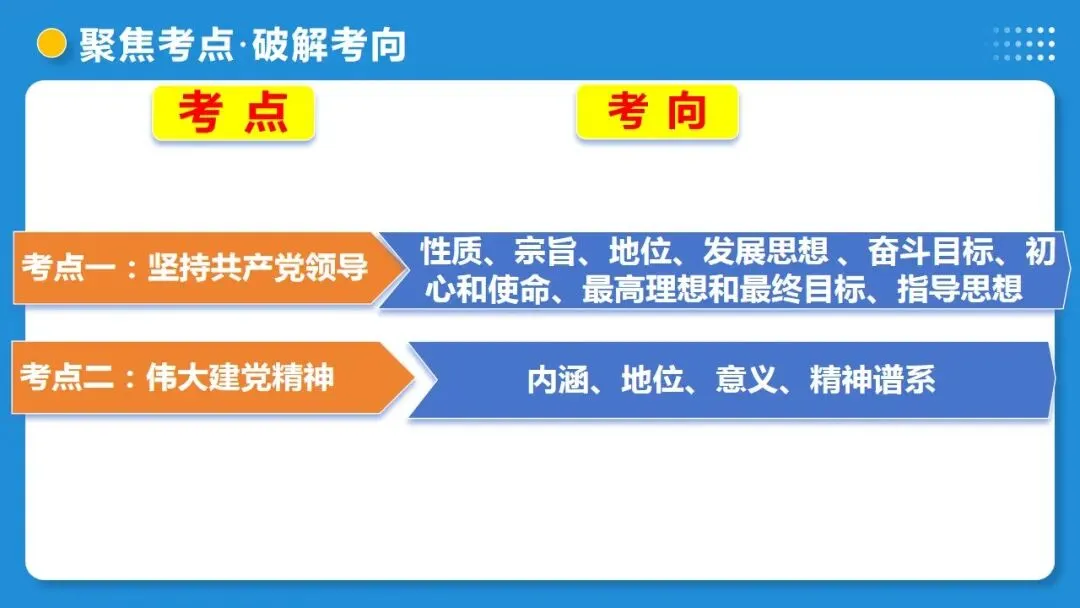 聚焦考点·破解考向

考 点

考 向

考点一：坚持共产党领导

性质、宗旨、地位、发展思想 、奋斗目标、初心和使命、最高理想和最终目标、指导思想

考点二：伟大建党精神

内涵、地位、意义、精神谱系